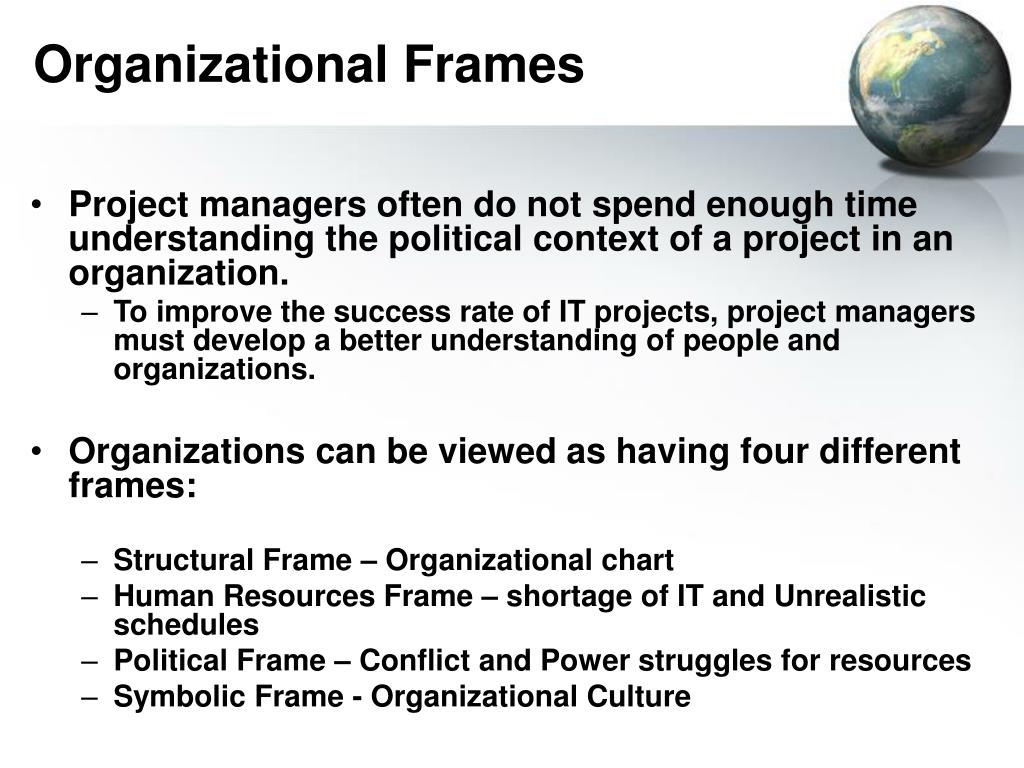 Organizational Frames

• Project managers often do not spend enough time understanding the political context of a project in an organization.
– To improve the success rate of IT projects, project managers must develop a better understanding of people and organizations.

• Organizations can be viewed as having four different frames:

– Structural Frame – Organizational chart
– Human Resources Frame – shortage of IT and Unrealistic schedules
– Political Frame – Conflict and Power struggles for resources
– Symbolic Frame - Organizational Culture